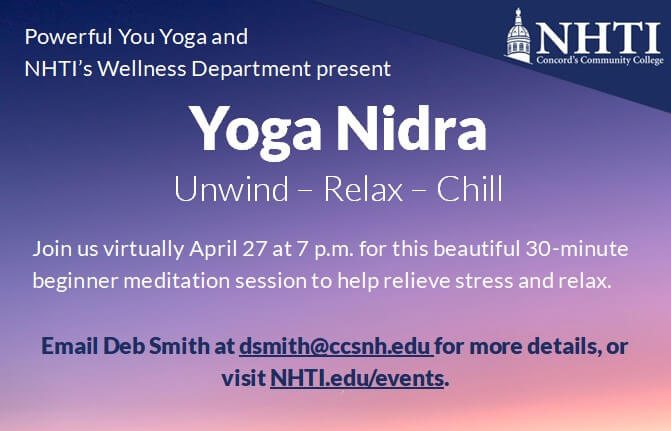 Powerful You Yoga and NHTI's Wellness Department present

NHTI
Concord's Community College

Yoga Nidra

Unwind – Relax – Chill

Join us virtually April 27 at 7 p.m. for this beautiful 30-minute beginner meditation session to help relieve stress and relax.

Email Deb Smith at dsmith@ccsnh.edu for more details, or visit NHTI.edu/events.